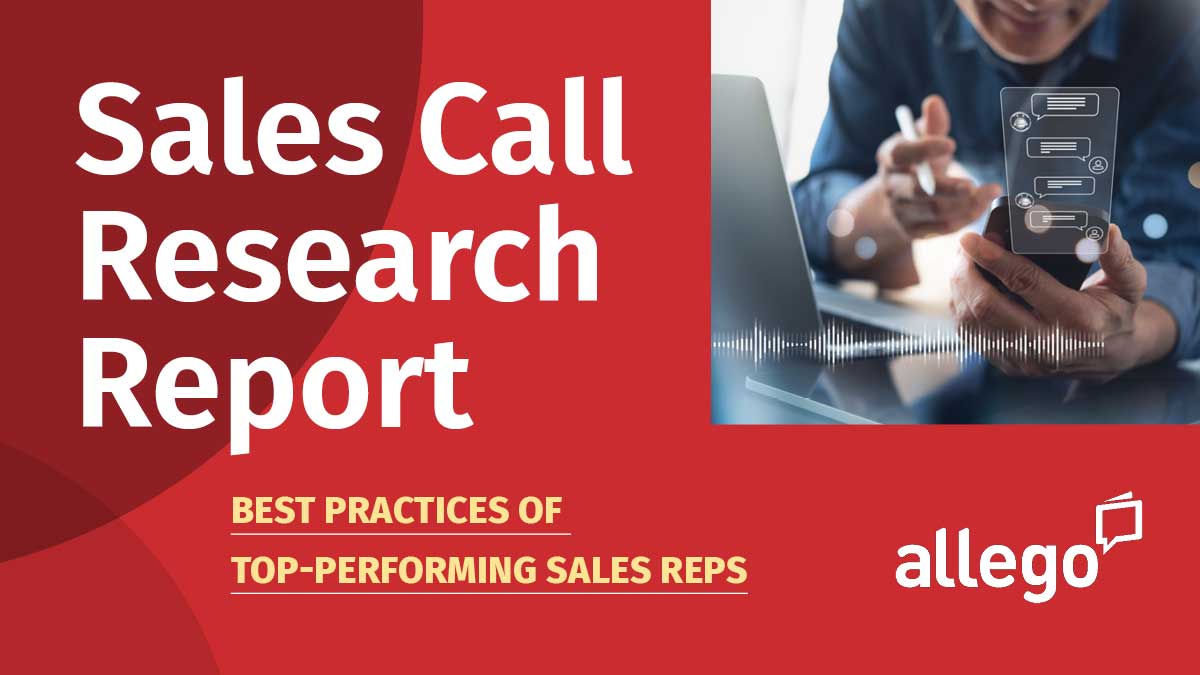 Sales Call Research Report

BEST PRACTICES OF TOP-PERFORMING SALES REPS

allego